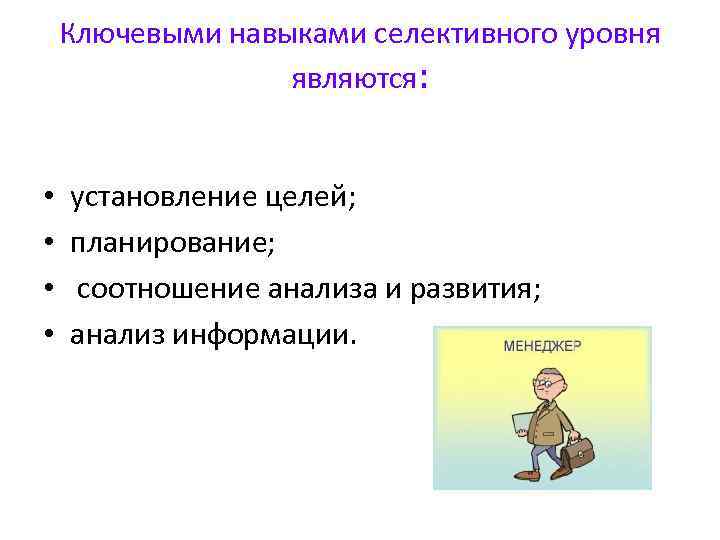 Ключевыми навыками селективного уровня являются:

• установление целей;
• планирование;
• соотношение анализа и развития;
• анализ информации.

МЕНЕДЖЕР